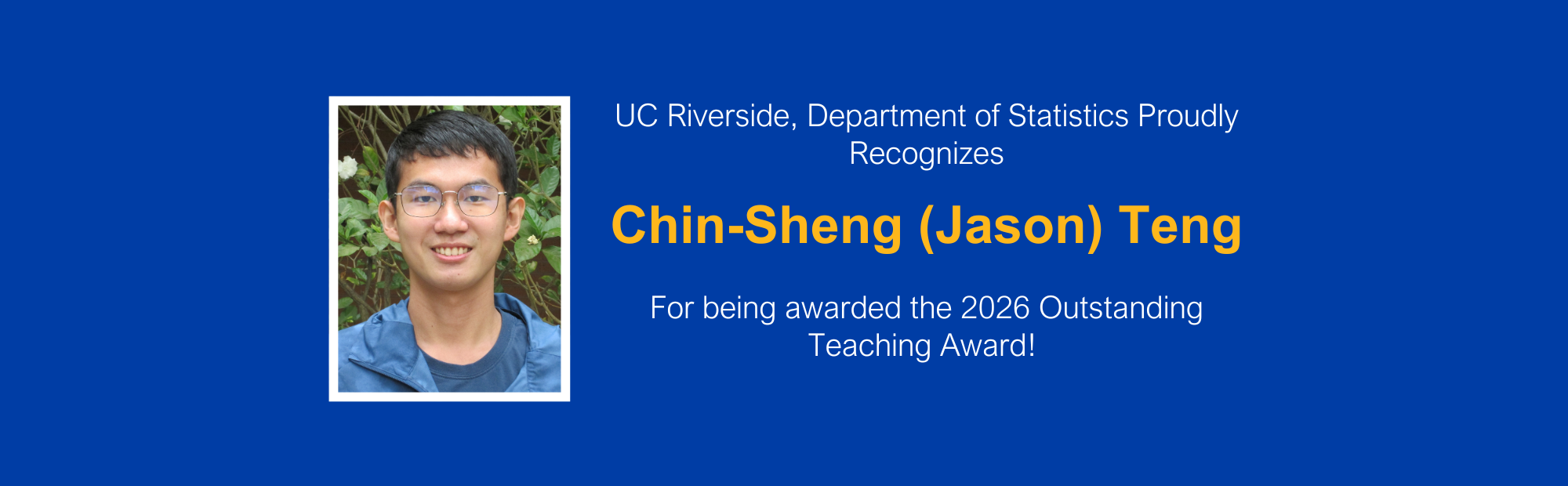 UC Riverside, Department of Statistics Proudly Recognizes

Chin-Sheng (Jason) Teng

For being awarded the 2026 Outstanding Teaching Award!